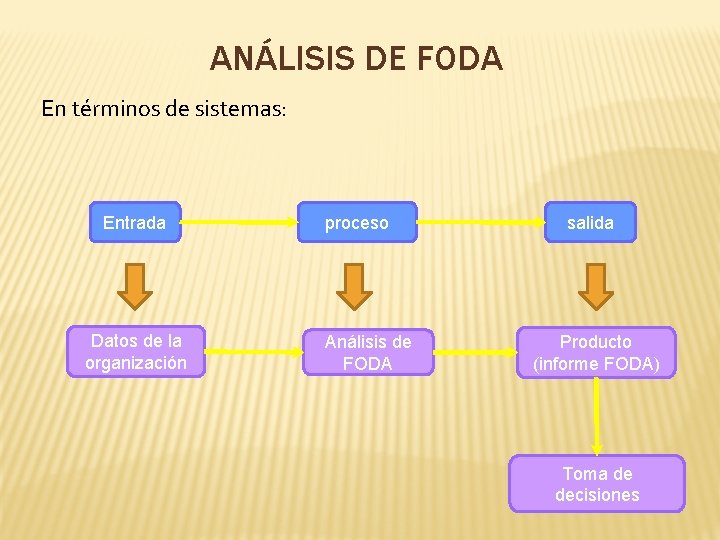 ANÁLISIS DE FODA

En términos de sistemas:

Entrada

proceso

salida

Datos de la organización

Análisis de FODA

Producto (informe FODA)

Toma de decisiones